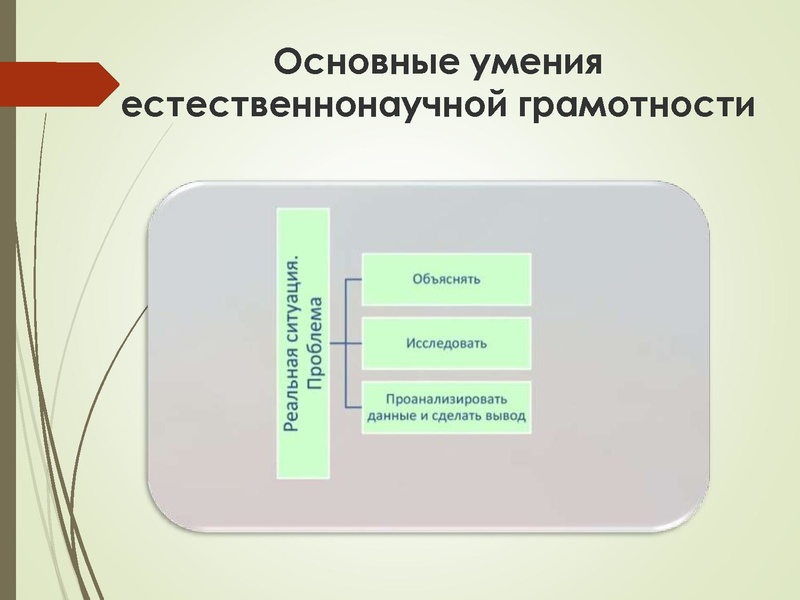 Основные умения естественнонаучной грамотности

Реальная ситуация. Проблема

Объяснять

Исследовать

Проанализировать данные и сделать вывод